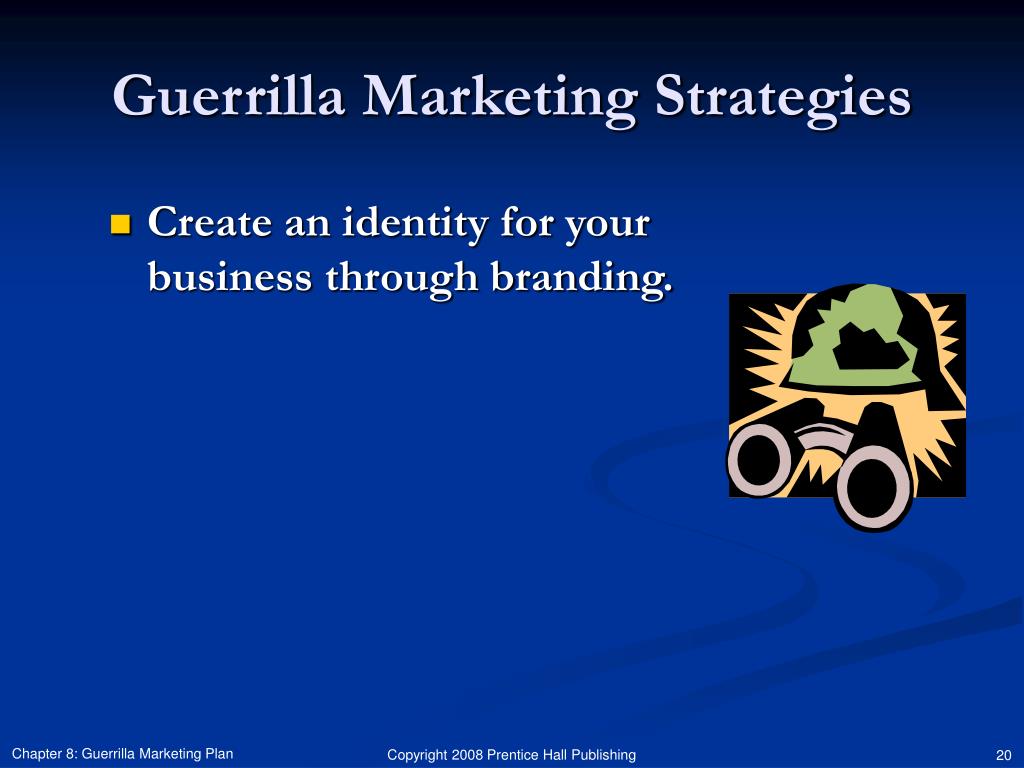 Guerrilla Marketing Strategies

Create an identity for your business through branding.

Chapter 8: Guerrilla Marketing Plan

Copyright 2008 Prentice Hall Publishing

20